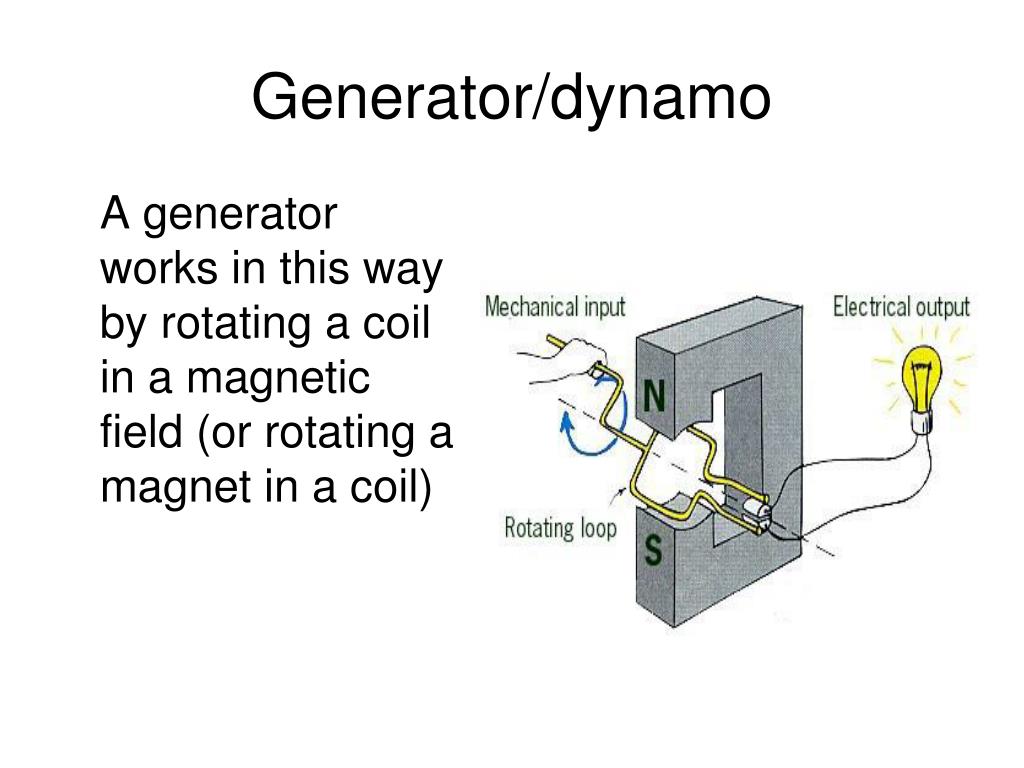 Generator/dynamo

A generator works in this way by rotating a coil in a magnetic field (or rotating a magnet in a coil)

Mechanical input

Electrical output

N

Rotating loop

S